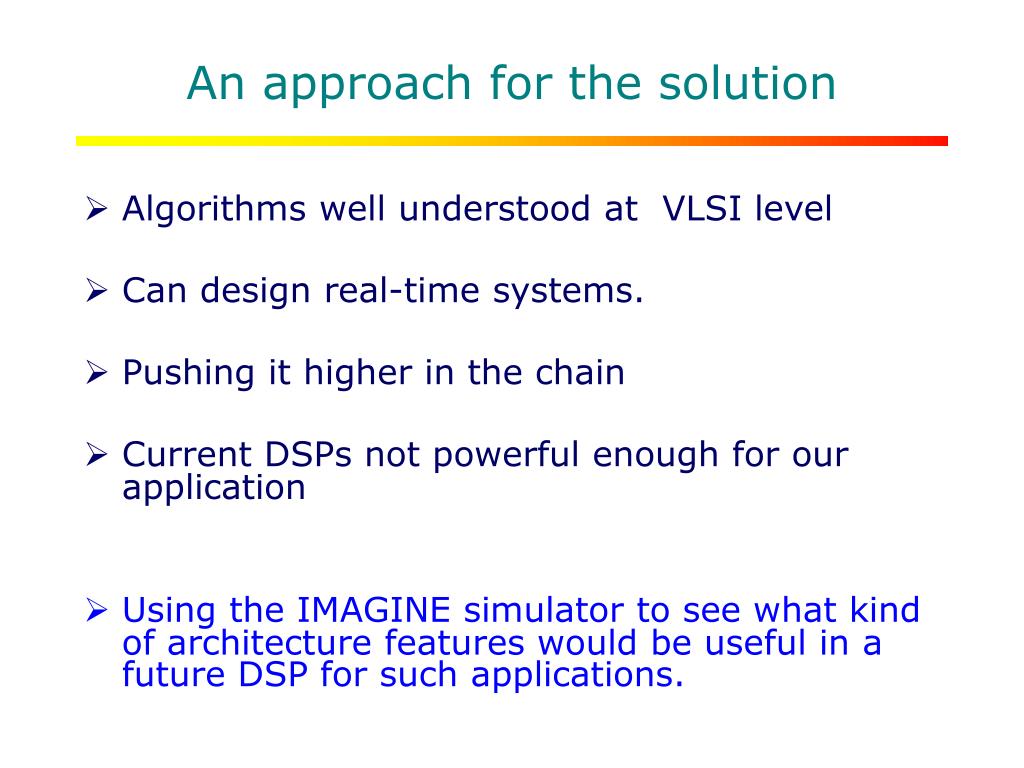 An approach for the solution

➢ Algorithms well understood at  VLSI level

➢ Can design real-time systems.

➢ Pushing it higher in the chain

➢ Current DSPs not powerful enough for our application

➢ Using the IMAGINE simulator to see what kind of architecture features would be useful in a future DSP for such applications.